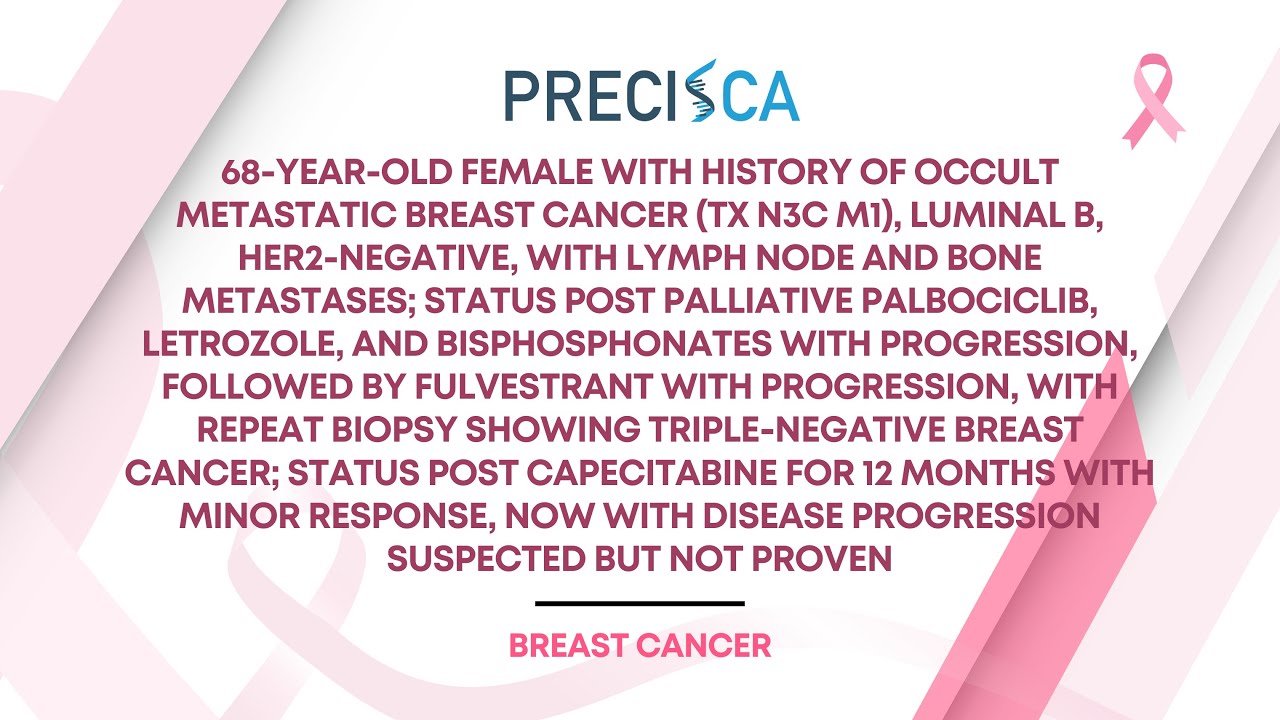 PRECISCA

68-YEAR-OLD FEMALE WITH HISTORY OF OCCULT METASTATIC BREAST CANCER (TX N3C M1), LUMINAL B, HER2-NEGATIVE, WITH LYMPH NODE AND BONE METASTASES; STATUS POST PALLIATIVE PALBOCICLIB, LETROZOLE, AND BISPHOSPHONATES WITH PROGRESSION, FOLLOWED BY FULVESTRANT WITH PROGRESSION, WITH REPEAT BIOPSY SHOWING TRIPLE-NEGATIVE BREAST CANCER; STATUS POST CAPECITABINE FOR 12 MONTHS WITH MINOR RESPONSE, NOW WITH DISEASE PROGRESSION SUSPECTED BUT NOT PROVEN

BREAST CANCER